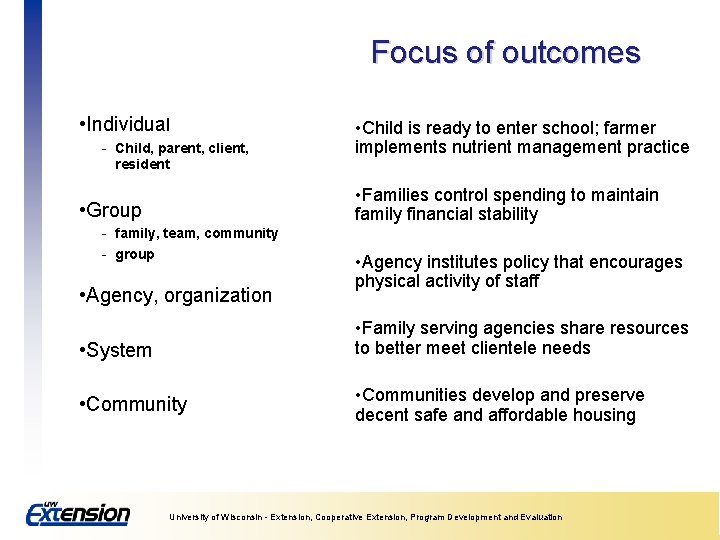 Focus of outcomes

•Individual
- Child, parent, client, resident

•Group
- family, team, community
- group

•Agency, organization

•System

•Community

•Child is ready to enter school; farmer implements nutrient management practice

•Families control spending to maintain family financial stability

•Agency institutes policy that encourages physical activity of staff

•Family serving agencies share resources to better meet clientele needs

•Communities develop and preserve decent safe and affordable housing

UW Extension

University of Wisconsin - Extension, Cooperative Extension, Program Development and Evaluation